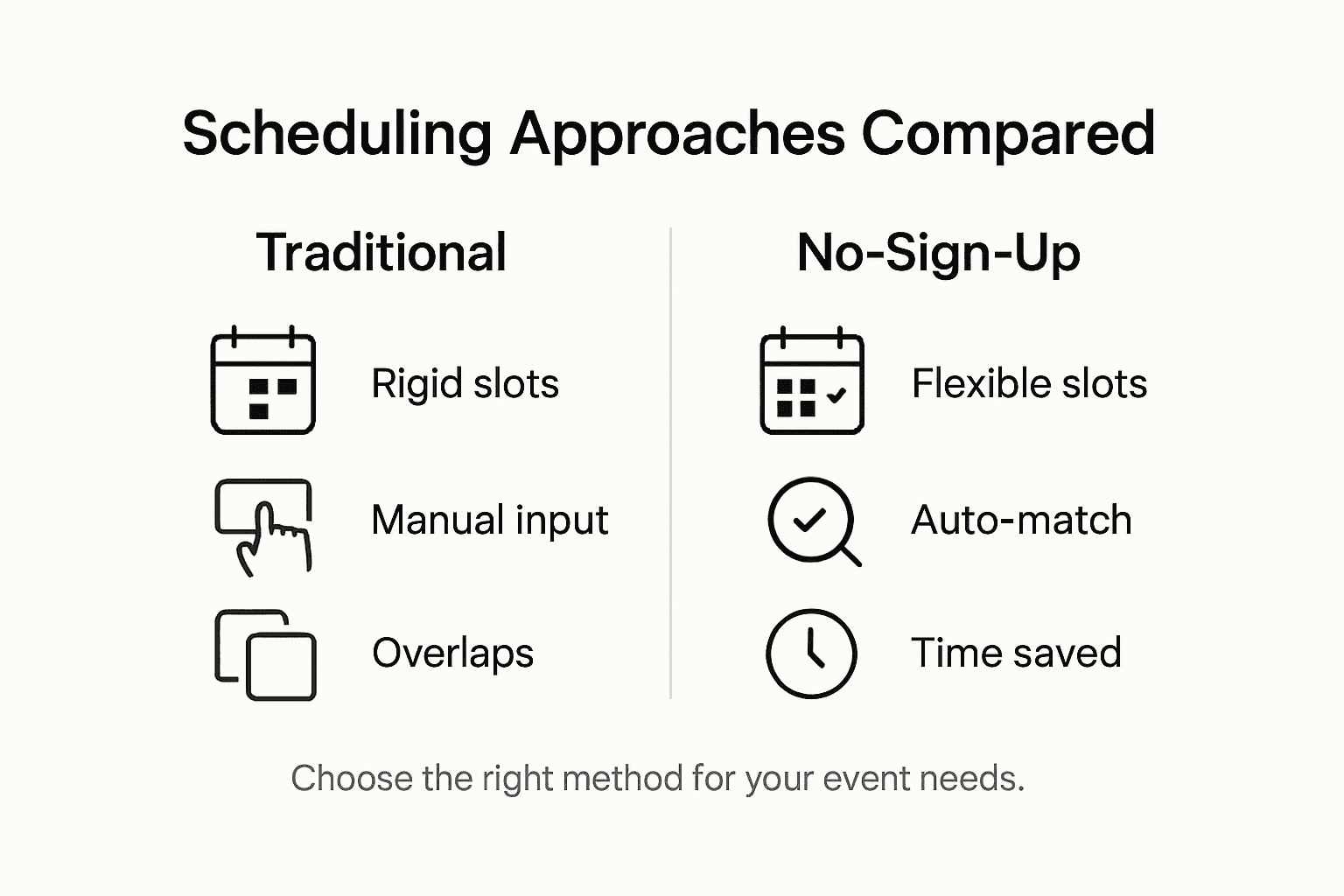 Scheduling Approaches Compared

Traditional

Rigid slots

Manual input

Overlaps

No-Sign-Up

Flexible slots

Auto-match

Time saved

Choose the right method for your event needs.